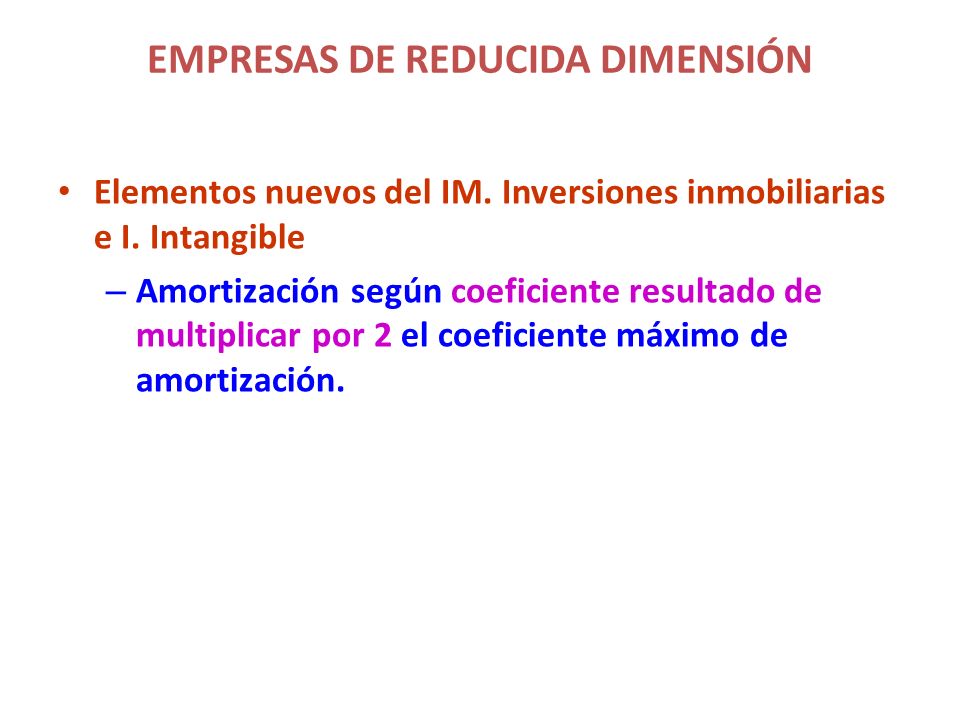 EMPRESAS DE REDUCIDA DIMENSIÓN

• Elementos nuevos del IM. Inversiones inmobiliarias e I. Intangible

– Amortización según coeficiente resultado de multiplicar por 2 el coeficiente máximo de amortización.